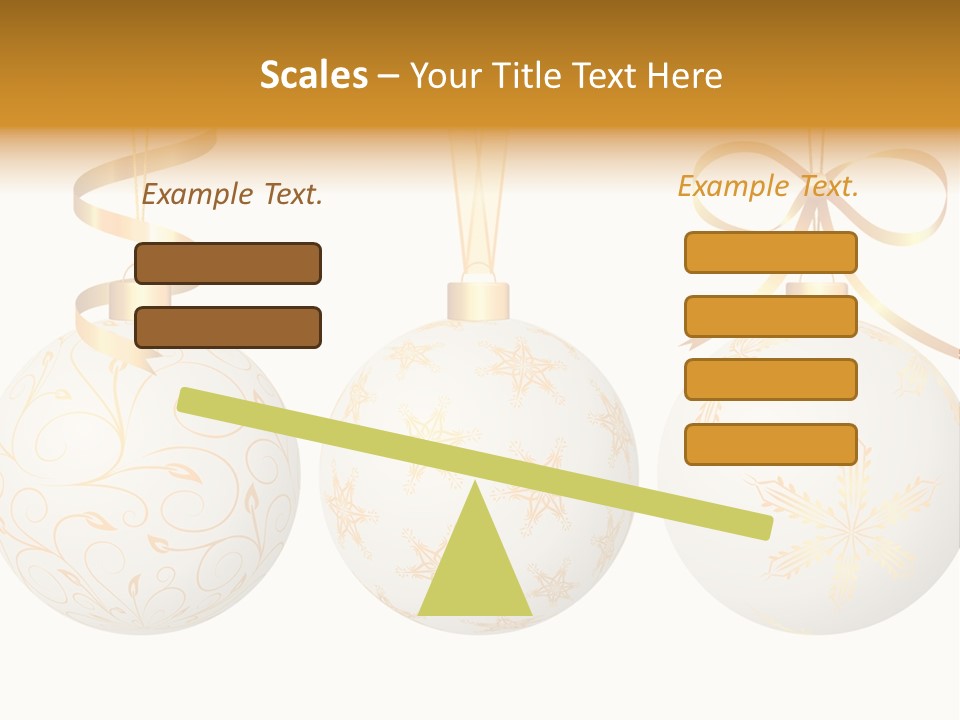 Scales – Your Title Text Here

Example Text.

Example Text.